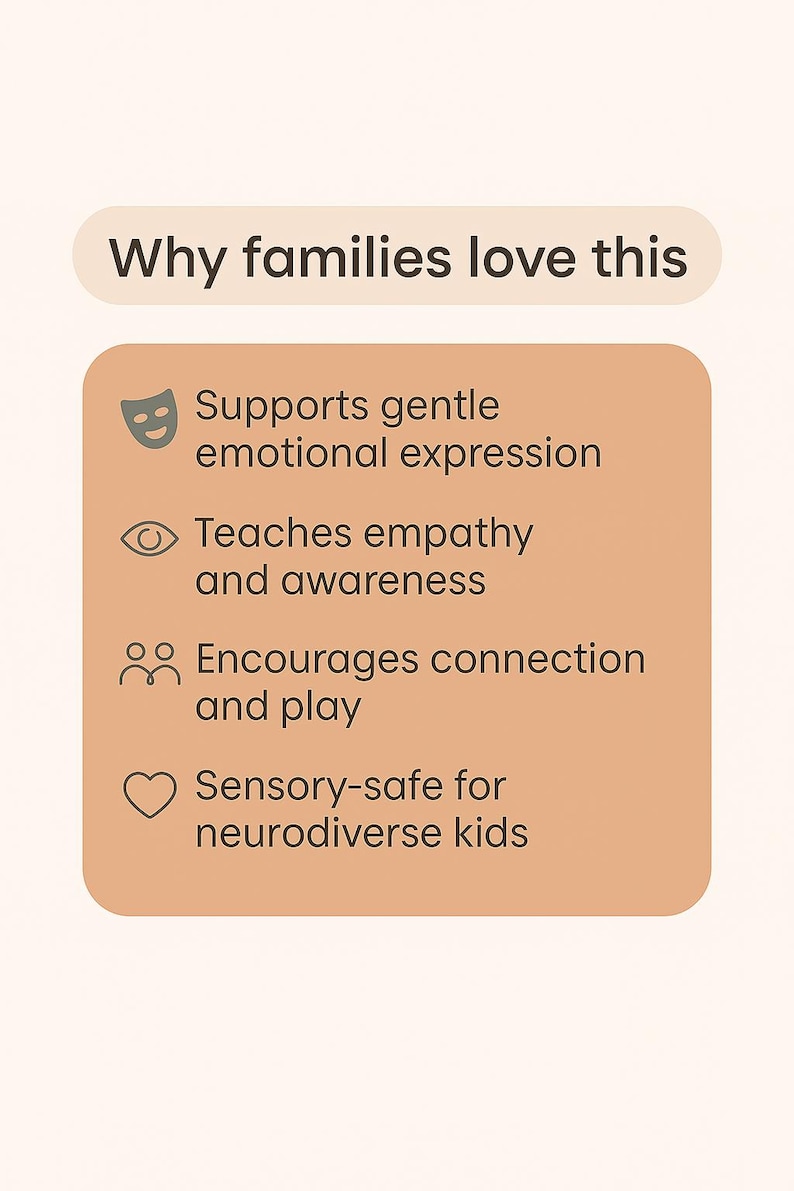 Why families love this

Supports gentle emotional expression

Teaches empathy and awareness

Encourages connection and play

Sensory-safe for neurodiverse kids